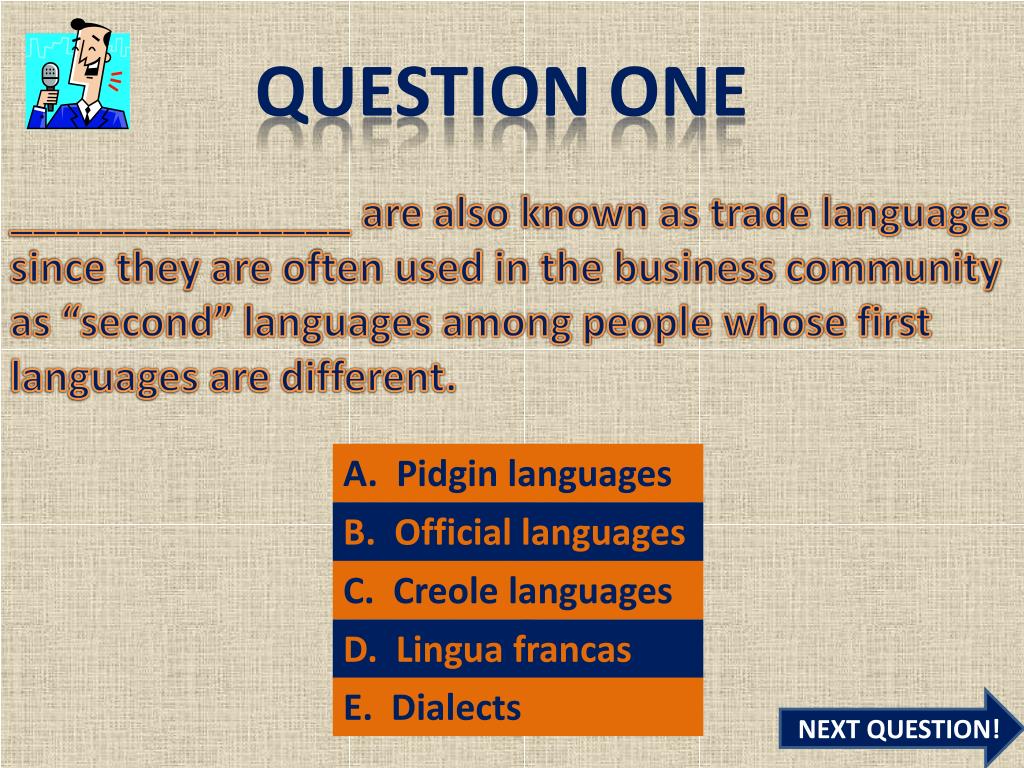 QUESTION ONE

______________ are also known as trade languages since they are often used in the business community as “second” languages among people whose first languages are different.

A. Pidgin languages
B. Official languages
C. Creole languages
D. Lingua francas
E. Dialects

NEXT QUESTION!